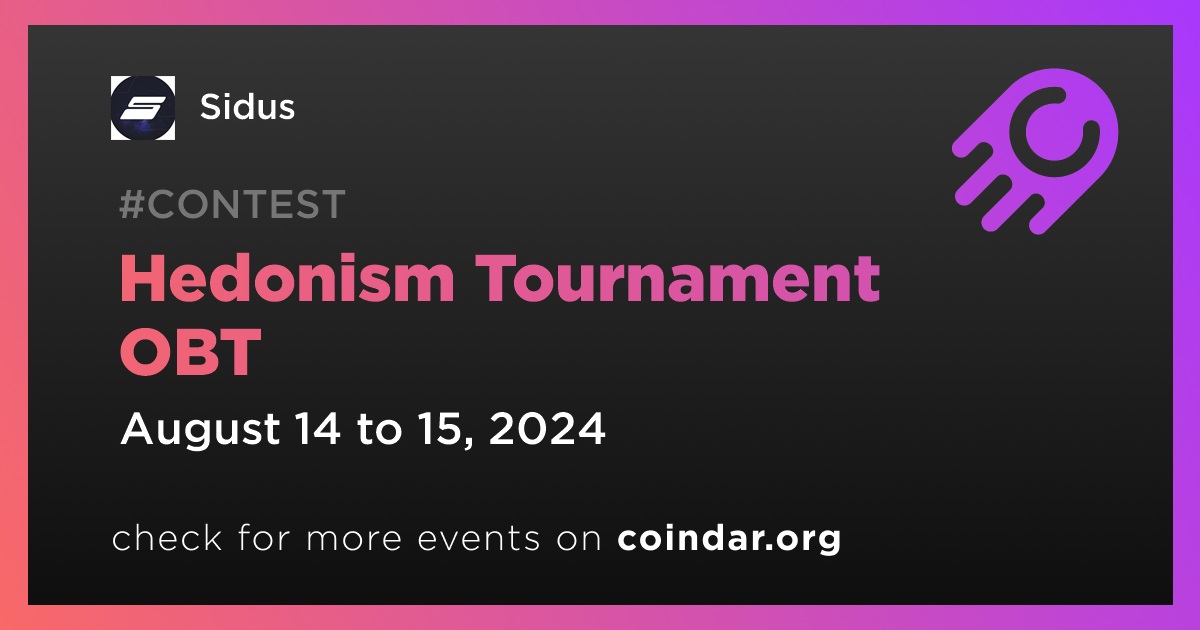 Sidus

#CONTEST

Hedonism Tournament OBT

August 14 to 15, 2024

check for more events on coindar.org